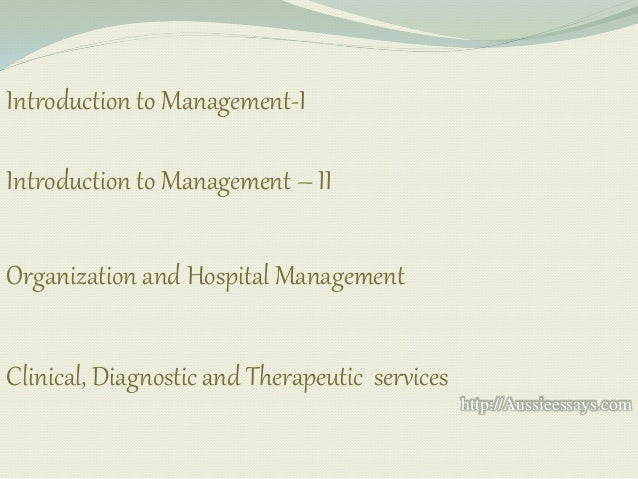 Introduction to Management-I

Introduction to Management – II

Organization and Hospital Management

Clinical, Diagnostic and Therapeutic services

http://Aussieessays.com